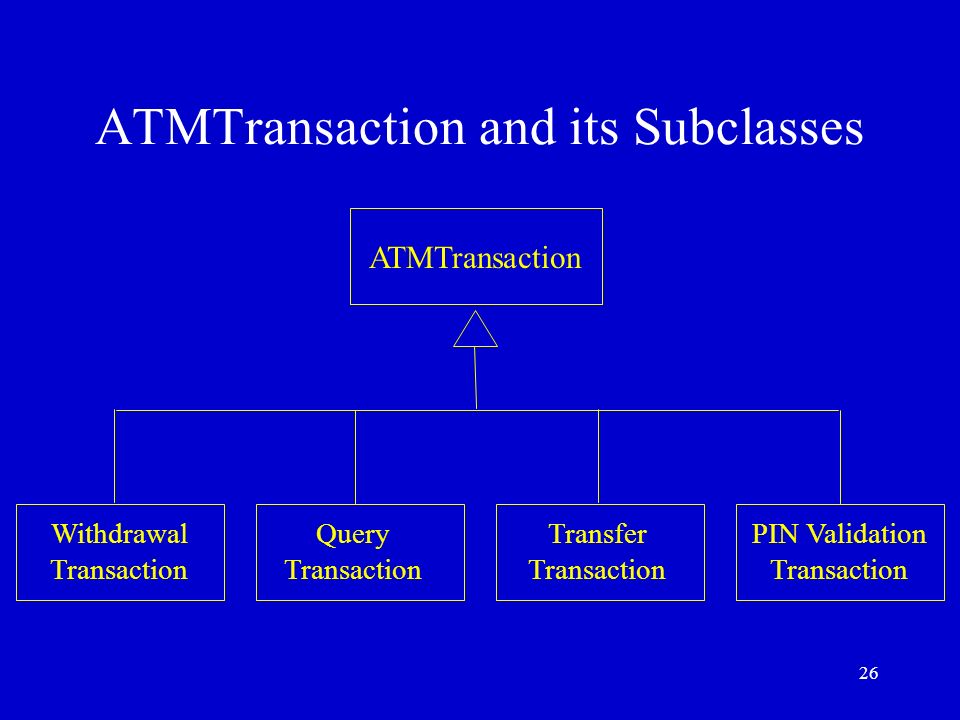 ATMTransaction and its Subclasses

ATMTransaction

Withdrawal Transaction

Query Transaction

Transfer Transaction

PIN Validation Transaction

26